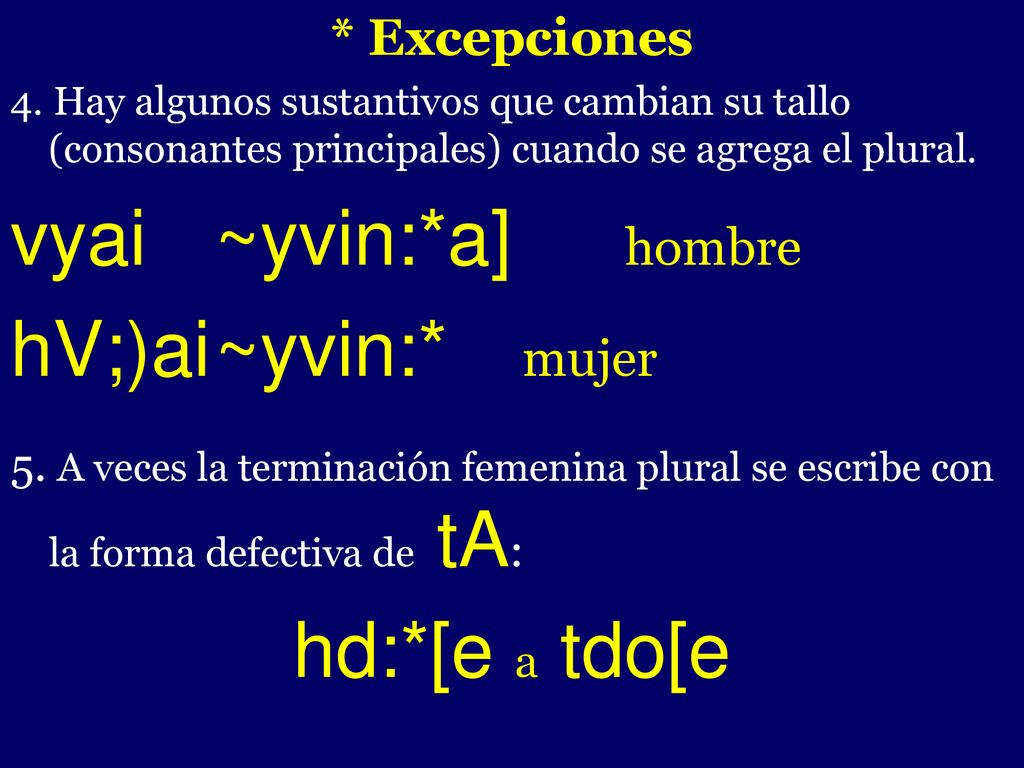 * Excepciones

4. Hay algunos sustantivos que cambian su tallo (consonantes principales) cuando se agrega el plural.

vyai ~yvin:*a] hombre

hV;)ai ~yvin:* mujer

5. A veces la terminación femenina plural se escribe con la forma defectiva de tA:

hd:*[e a tdo[e